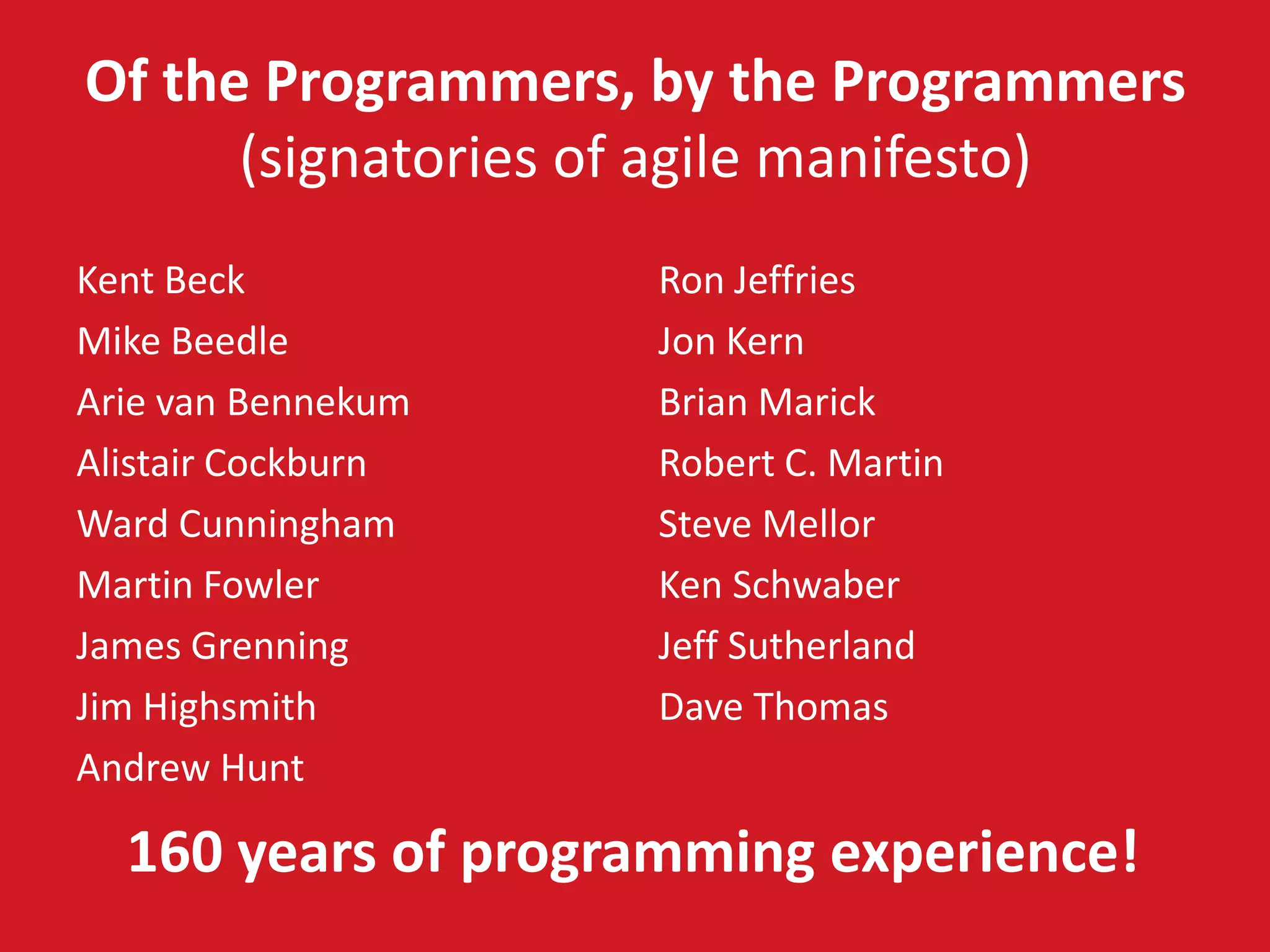 Of the Programmers, by the Programmers
(signatories of agile manifesto)

Kent Beck
Mike Beedle
Arie van Bennekum
Alistair Cockburn
Ward Cunningham
Martin Fowler
James Grenning
Jim Highsmith
Andrew Hunt

Ron Jeffries
Jon Kern
Brian Marick
Robert C. Martin
Steve Mellor
Ken Schwaber
Jeff Sutherland
Dave Thomas

160 years of programming experience!